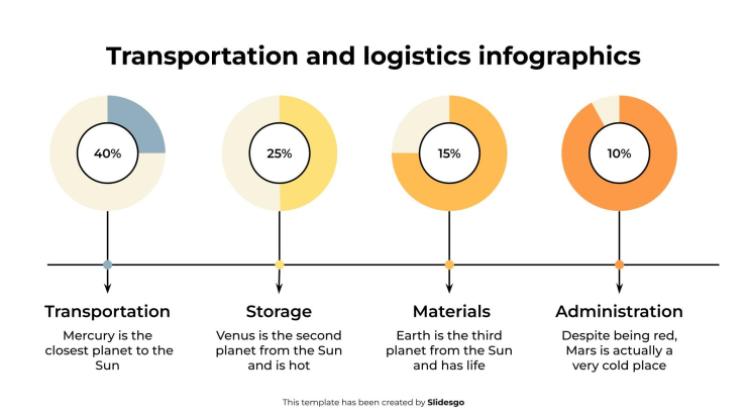 Transportation and logistics infographics

40%

25%

15%

10%

Transportation
Mercury is the closest planet to the Sun

Storage
Venus is the second planet from the Sun and is hot

Materials
Earth is the third planet from the Sun and has life

Administration
Despite being red, Mars is actually a very cold place

This template has been created by Slidesgo